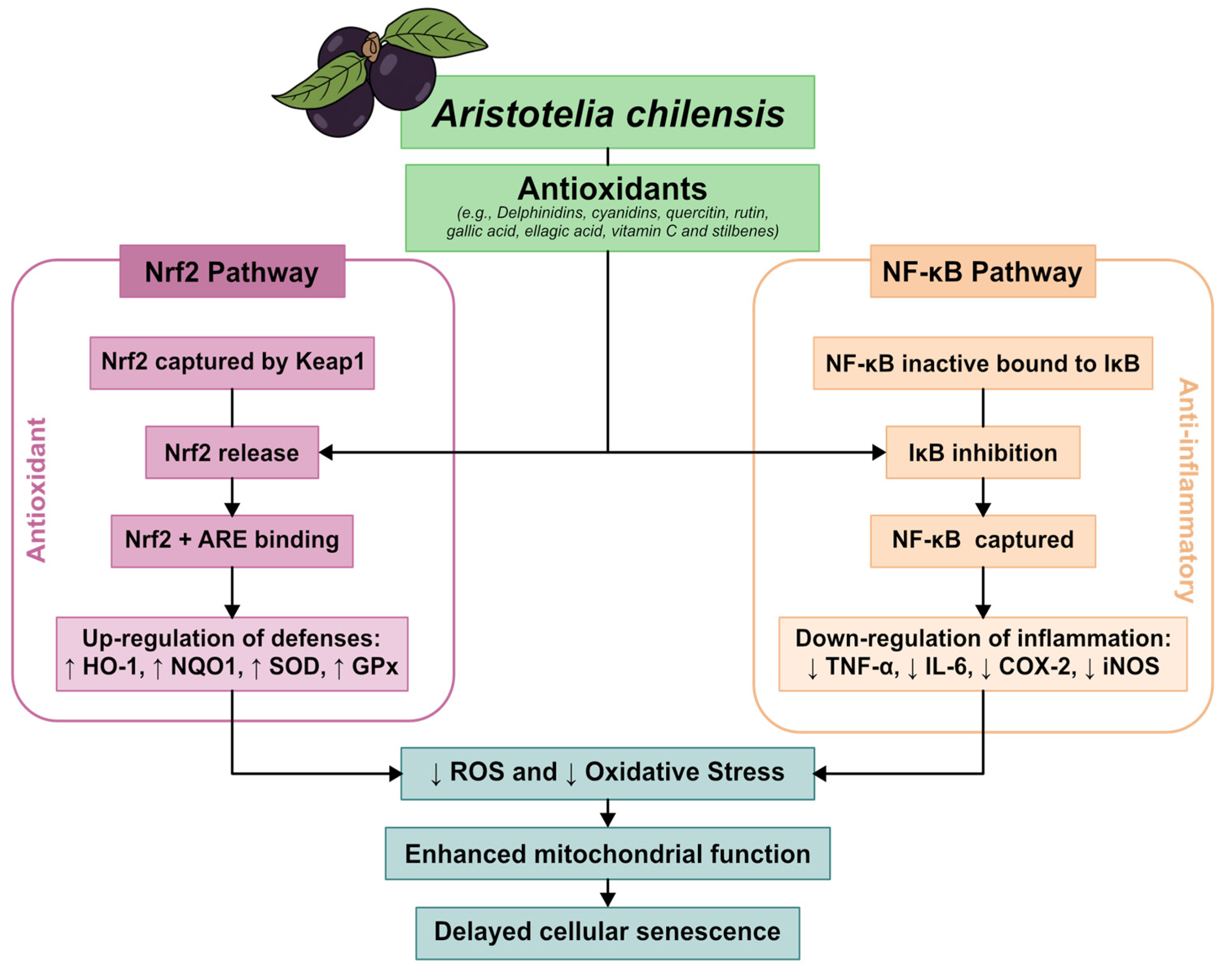 Aristotelia chilensis

Antioxidants
(e.g., Delphinidins, cyanidins, quercitin, rutin, gallic acid, ellagic acid, vitamin C and stilbenes)

Nrf2 Pathway

Antioxidant

Nrf2 captured by Keap1

Nrf2 release

Nrf2 + ARE binding

Up-regulation of defenses:
↑ HO-1, ↑ NQO1, ↑ SOD, ↑ GPx

NF-κB Pathway

Anti-inflammatory

NF-κB inactive bound to IκB

IκB inhibition

NF-κB captured

Down-regulation of inflammation:
↓ TNF-α, ↓ IL-6, ↓ COX-2, ↓ iNOS

↓ ROS and ↓ Oxidative Stress

Enhanced mitochondrial function

Delayed cellular senescence